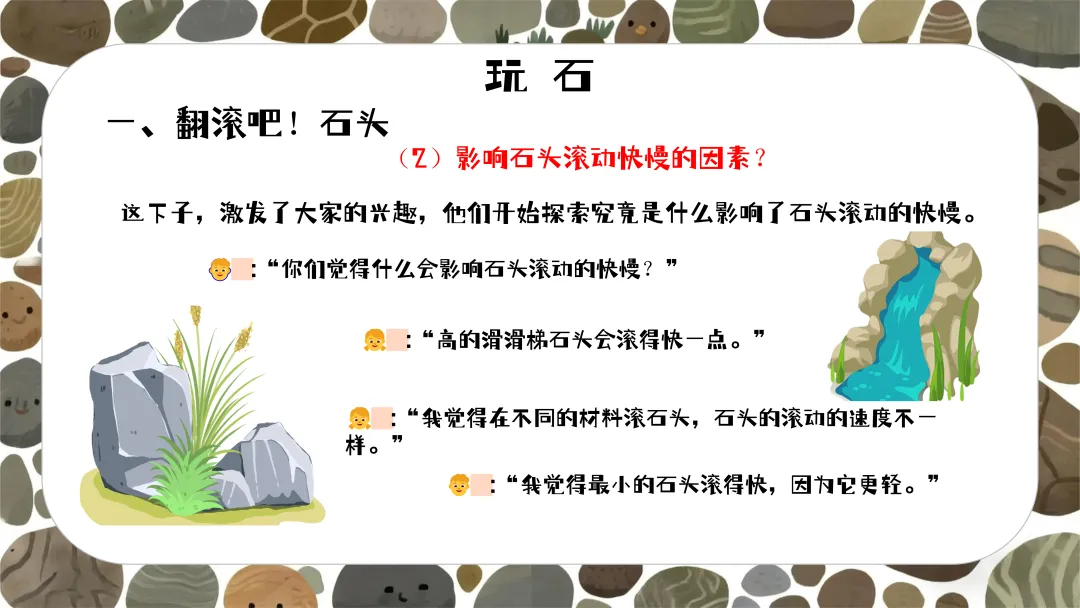 玩 石

一、翻滚吧！石头

（2）影响石头滚动快慢的因素？

这下子，激发了大家的兴趣，他们开始探索究竟是什么影响了石头滚动的快慢。

：“你们觉得什么会影响石头滚动的快慢？”

：“高的滑滑梯石头会滚得快一点。”

：“我觉得在不同的材料滚石头，石头的滚动的速度不一样。”

：“我觉得最小的石头滚得快，因为它更轻。”